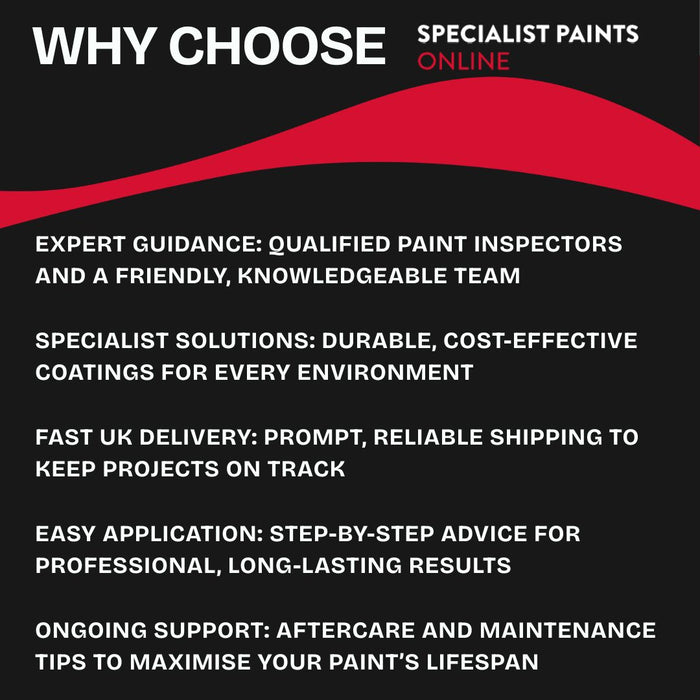 WHY CHOOSE SPECIALIST PAINTS ONLINE

EXPERT GUIDANCE: QUALIFIED PAINT INSPECTORS AND A FRIENDLY, KNOWLEDGEABLE TEAM

SPECIALIST SOLUTIONS: DURABLE, COST-EFFECTIVE COATINGS FOR EVERY ENVIRONMENT

FAST UK DELIVERY: PROMPT, RELIABLE SHIPPING TO KEEP PROJECTS ON TRACK

EASY APPLICATION: STEP-BY-STEP ADVICE FOR PROFESSIONAL, LONG-LASTING RESULTS

ONGOING SUPPORT: AFTERCARE AND MAINTENANCE TIPS TO MAXIMISE YOUR PAINT'S LIFESPAN